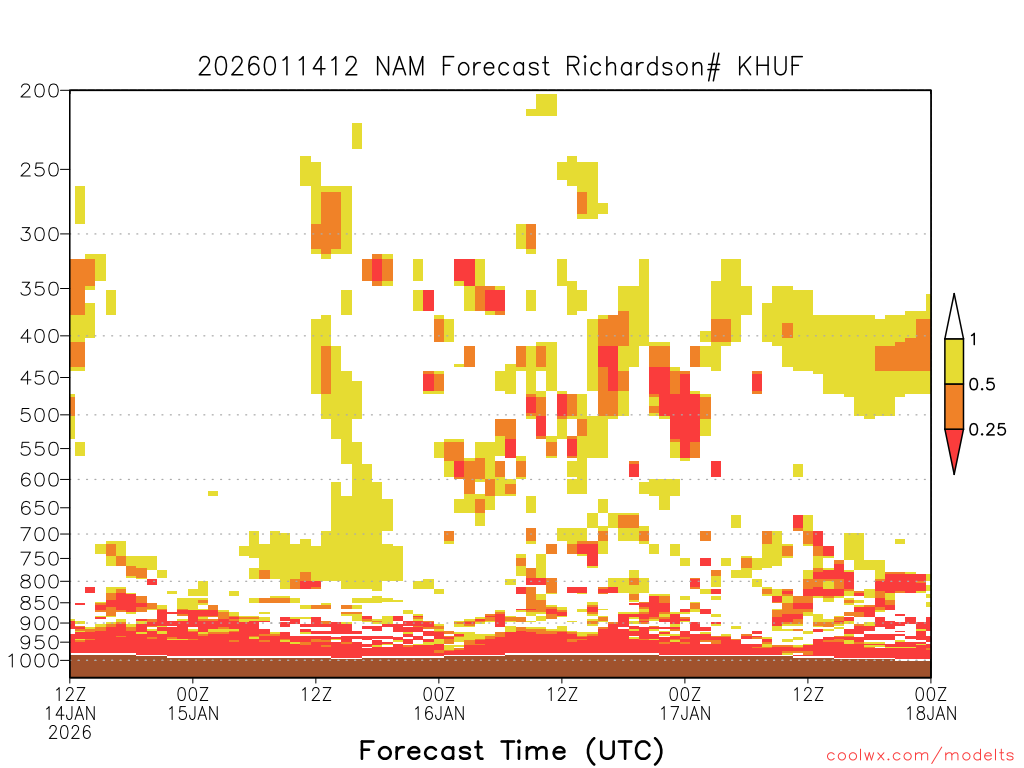 2026011412 NAM Forecast Richardson# KHUF

200
250
300
350
400
450
500
550
600
650
700
750
800
850
900
950
1000

1
0.5
0.25

12Z 14JAN 2026
00Z 15JAN
12Z
00Z 16JAN
12Z
00Z 17JAN
12Z
00Z 18JAN

Forecast Time (UTC)

coolwx.com/modelts